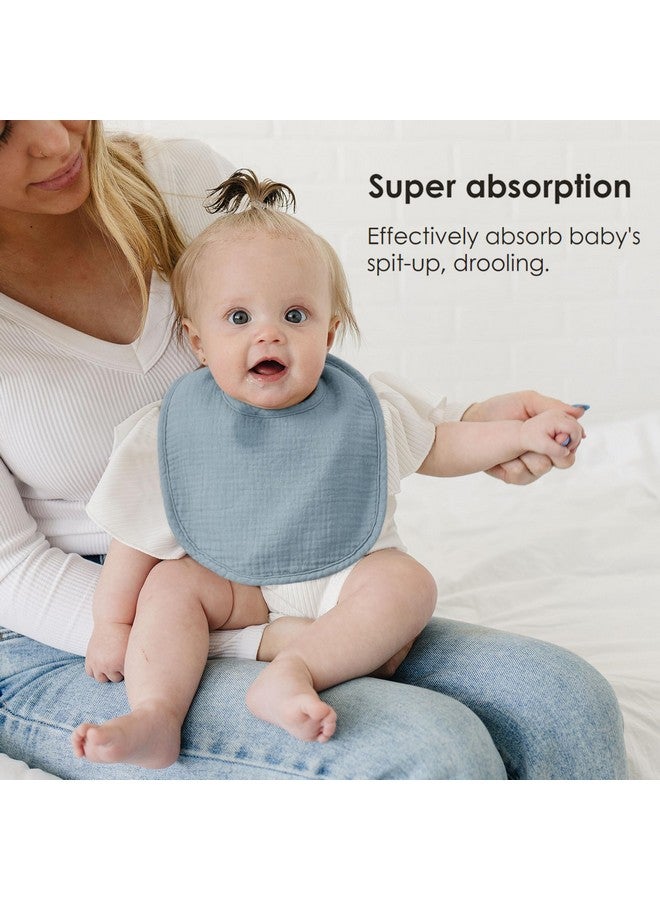 Super absorption

Effectively absorb baby's spit-up, drooling.